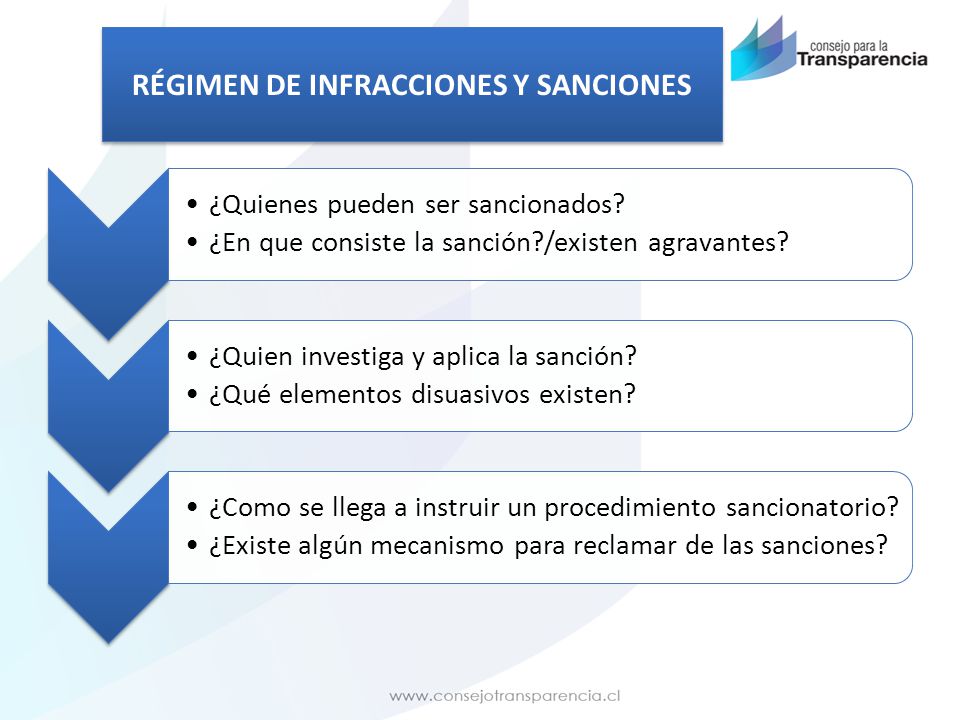 RÉGIMEN DE INFRACCIONES Y SANCIONES

consejo para la Transparencia

• ¿Quienes pueden ser sancionados?
• ¿En que consiste la sanción?/existen agravantes?

• ¿Quien investiga y aplica la sanción?
• ¿Qué elementos disuasivos existen?

• ¿Como se llega a instruir un procedimiento sancionatorio?
• ¿Existe algún mecanismo para reclamar de las sanciones?

www.consejotransparencia.cl